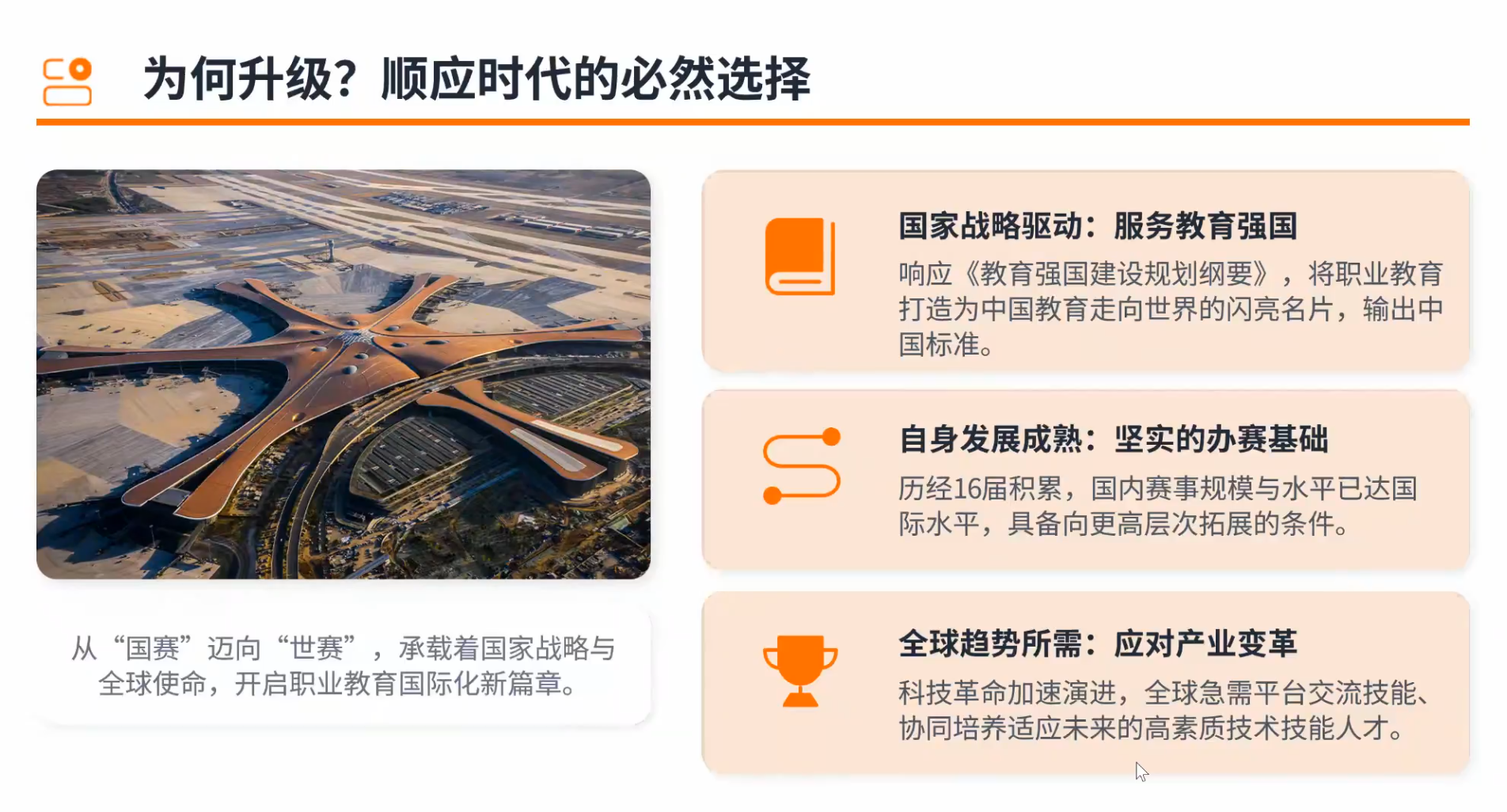 为何升级？顺应时代的必然选择

从“国赛”迈向“世赛”，承载着国家战略与全球使命，开启职业教育国际化新篇章。

国家战略驱动：服务教育强国

响应《教育强国建设规划纲要》，将职业教育打造为中国教育走向世界的闪亮名片，输出中国标准。

自身发展成熟：坚实的办赛基础

历经16届积累，国内赛事规模与水平已达国际水平，具备向更高层次拓展的条件。

全球趋势所需：应对产业变革

科技革命加速演进，全球急需平台交流技能、协同培养适应未来的高素质技术技能人才。